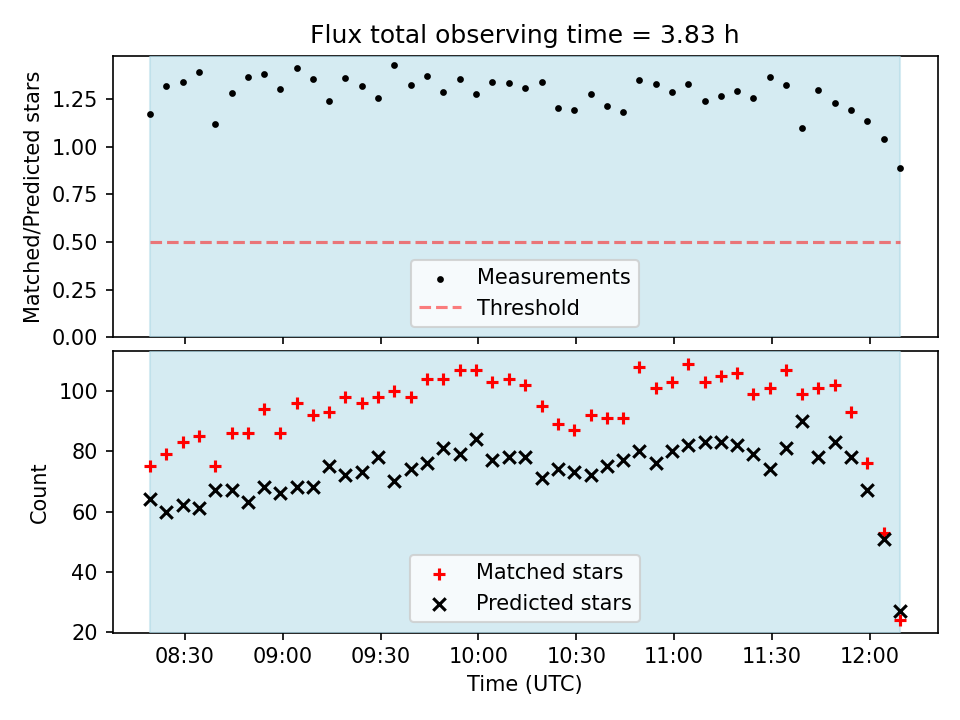 Flux total observing time = 3.83 h

Matched/Predicted stars

1.25
1.00
0.75
0.50
0.25
0.00

Measurements
Threshold

Count

100
80
60
40
20

Matched stars
Predicted stars

08:30
09:00
09:30
10:00
10:30
11:00
11:30
12:00

Time (UTC)